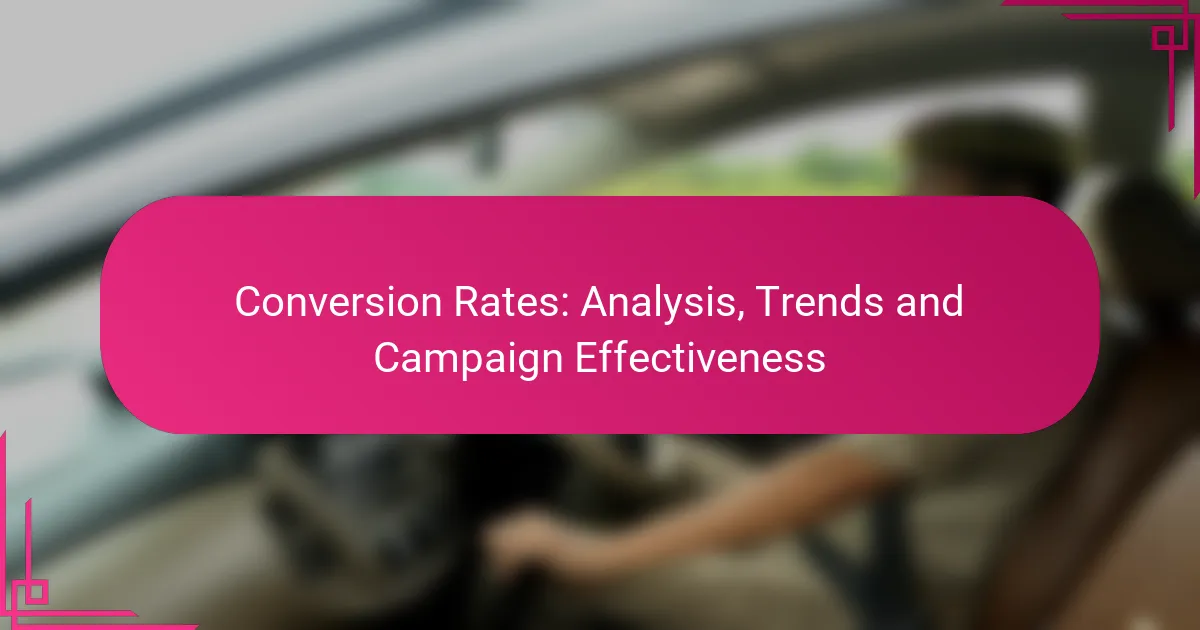 Conversion Rates: Analysis, Trends and Campaign Effectiveness